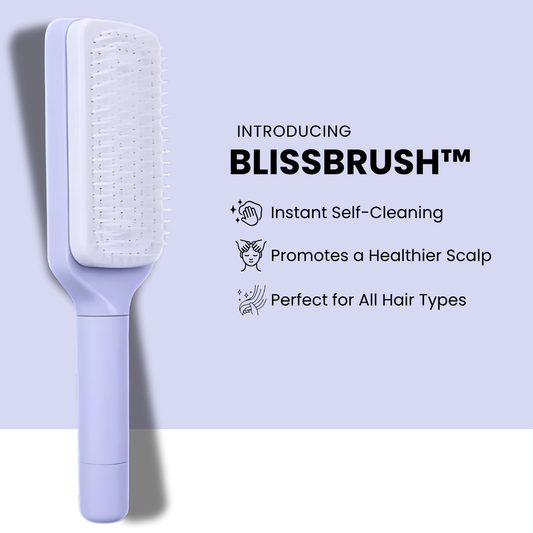 INTRODUCING
BLISSBRUSH™

Instant Self-Cleaning

Promotes a Healthier Scalp

Perfect for All Hair Types